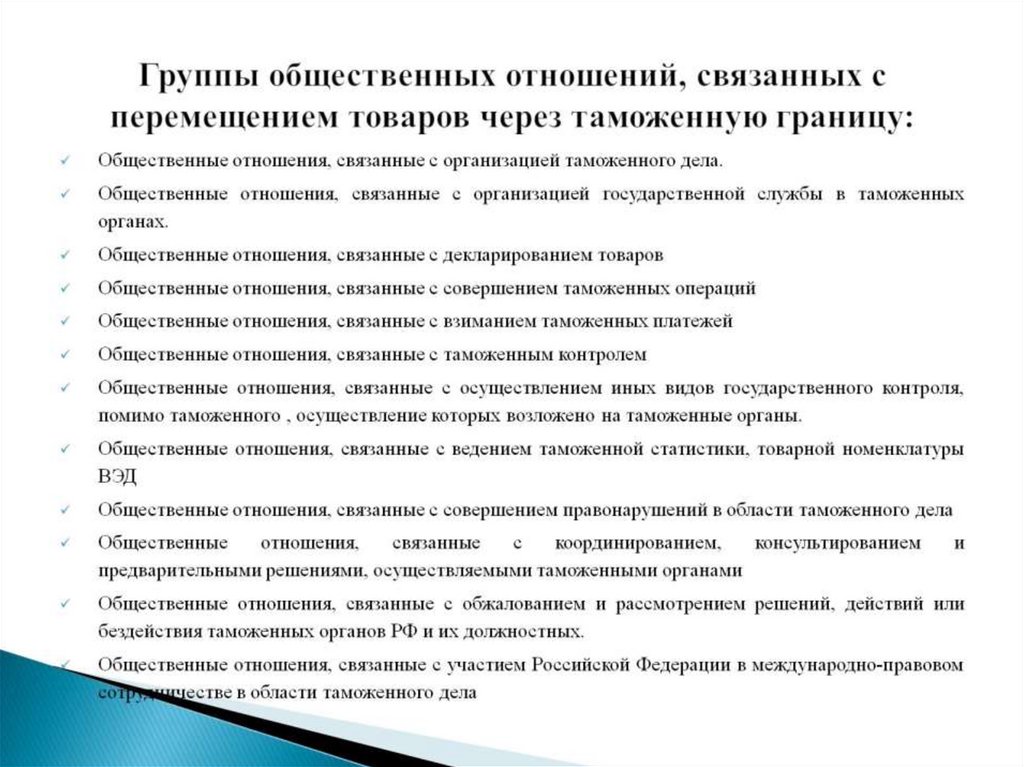 Группы общественных отношений, связанных с перемещением товаров через таможенную границу:

✓ Общественные отношения, связанные с организацией таможенного дела.
✓ Общественные отношения, связанные с организацией государственной службы в таможенных органах.
✓ Общественные отношения, связанные с декларированием товаров
✓ Общественные отношения, связанные с совершением таможенных операций
✓ Общественные отношения, связанные с взиманием таможенных платежей
✓ Общественные отношения, связанные с таможенным контролем
✓ Общественные отношения, связанные с осуществлением иных видов государственного контроля, помимо таможенного , осуществление которых возложено на таможенные органы.
✓ Общественные отношения, связанные с ведением таможенной статистики, товарной номенклатуры ВЭД
✓ Общественные отношения, связанные с совершением правонарушений в области таможенного дела
✓ Общественные отношения, связанные с координированием, консультированием и предварительными решениями, осуществляемыми таможенными органами
✓ Общественные отношения, связанные с обжалованием и рассмотрением решений, действий или бездействия таможенных органов РФ и их должностных.
✓ Общественные отношения, связанные с участием Российской Федерации в международно-правовом сотрудничестве в области таможенного дела